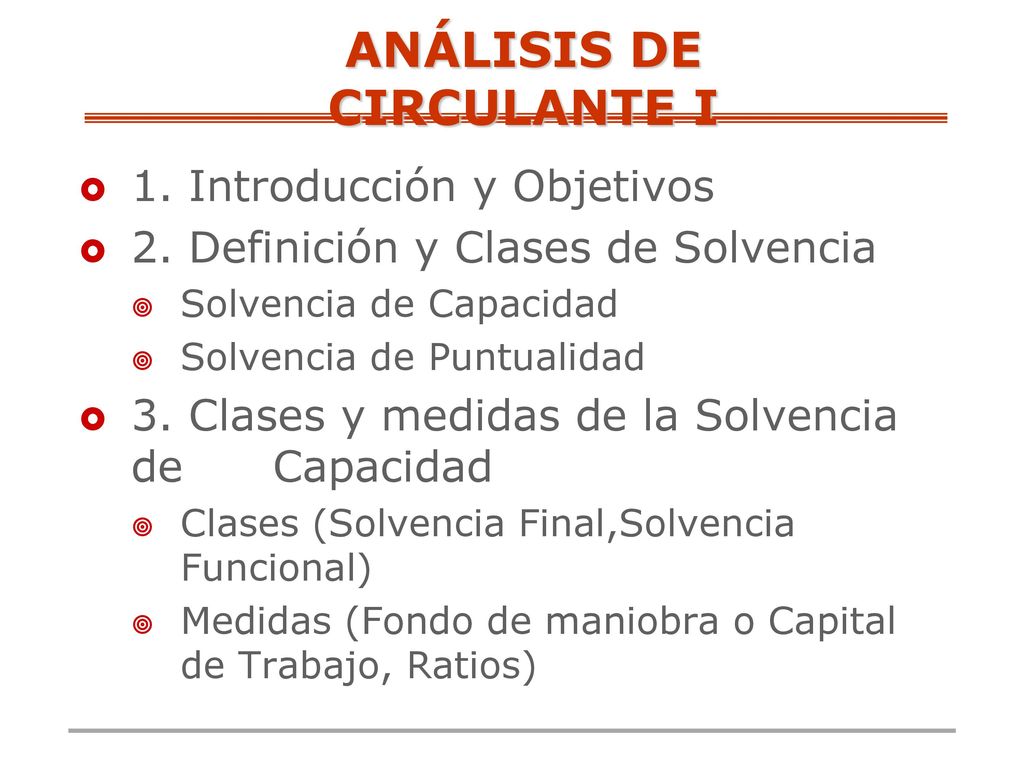 ANÁLISIS DE CIRCULANTE I

1. Introducción y Objetivos

2. Definición y Clases de Solvencia

Solvencia de Capacidad

Solvencia de Puntualidad

3. Clases y medidas de la Solvencia de Capacidad

Clases (Solvencia Final,Solvencia Funcional)

Medidas (Fondo de maniobra o Capital de Trabajo, Ratios)